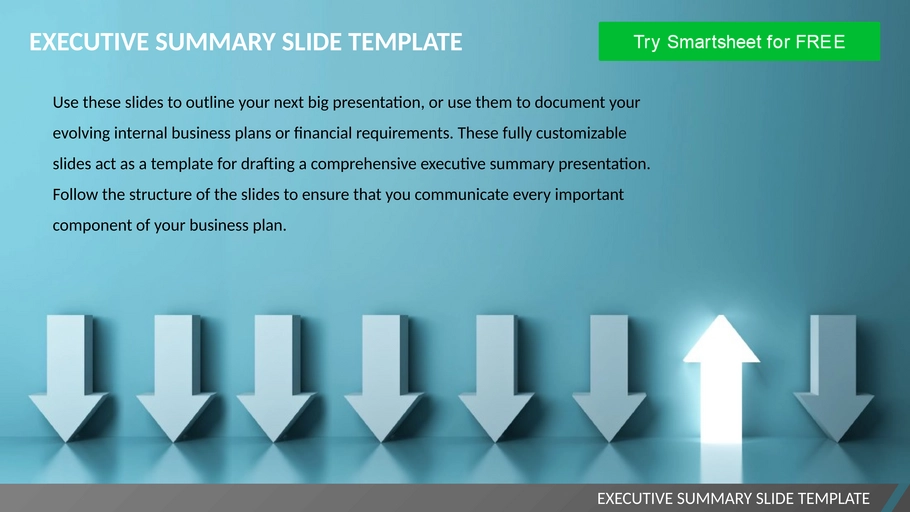 EXECUTIVE SUMMARY SLIDE TEMPLATE

Try Smartsheet for FREE

Use these slides to outline your next big presentation, or use them to document your evolving internal business plans or financial requirements. These fully customizable slides act as a template for drafting a comprehensive executive summary presentation. Follow the structure of the slides to ensure that you communicate every important component of your business plan.

EXECUTIVE SUMMARY SLIDE TEMPLATE